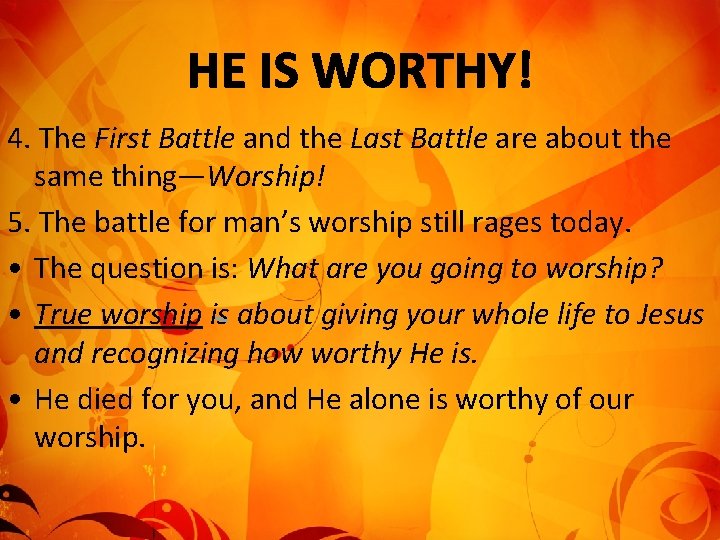 HE IS WORTHY!

4. The First Battle and the Last Battle are about the same thing—Worship!

5. The battle for man's worship still rages today.

• The question is: What are you going to worship?

• True worship is about giving your whole life to Jesus and recognizing how worthy He is.

• He died for you, and He alone is worthy of our worship.